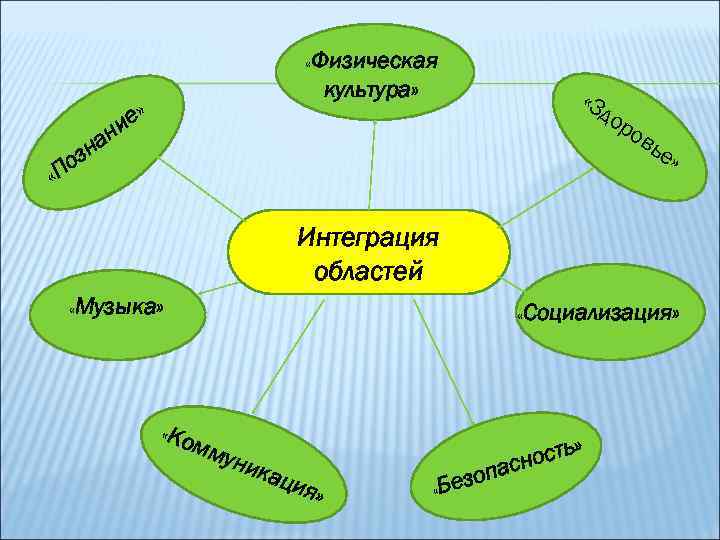 «Физическая культура»

«Познание»

«Здоровье»

Интеграция областей

«Музыка»

«Социализация»

«Коммуникация»

«Безопасность»